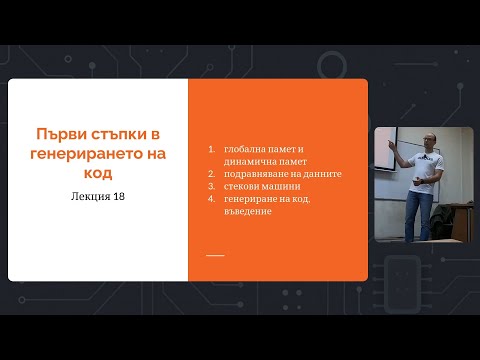 Първи стъпки в генерирането на код

Лекция 18

1. глобална памет и динамична памет
2. подравняване на данните
3. стекови машини
4. генериране на код, въведение